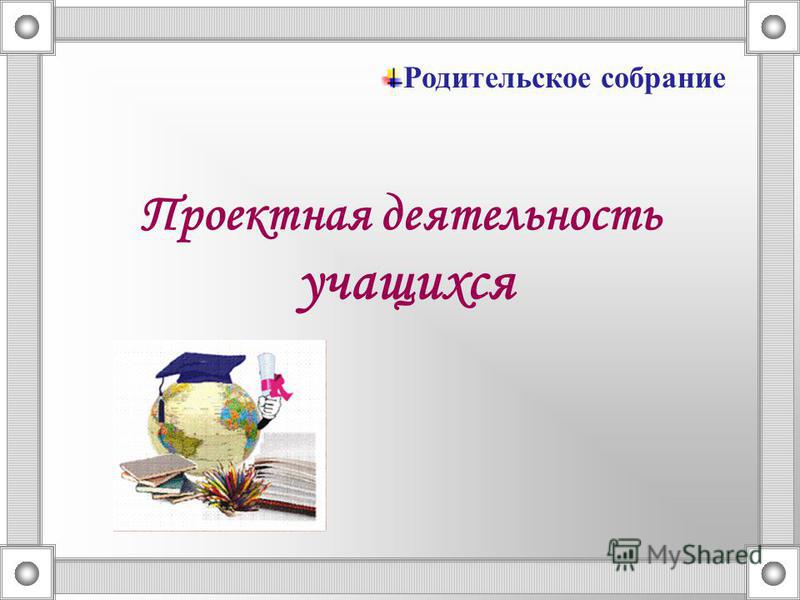 Родительское собрание

Проектная деятельность учащихся

MyShared